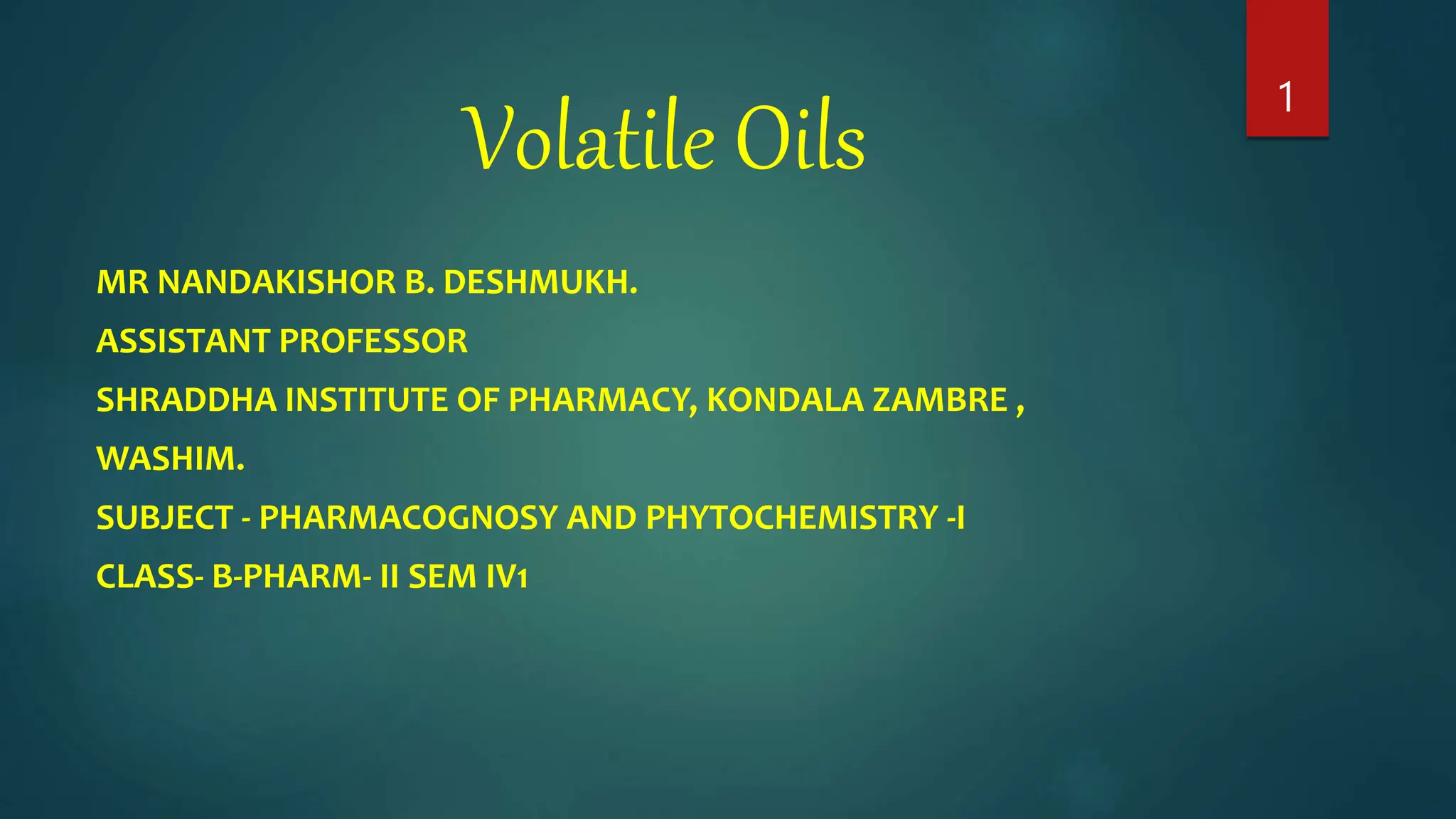 1

Volatile Oils

MR NANDAKISHOR B. DESHMUKH.

ASSISTANT PROFESSOR

SHRADDHA INSTITUTE OF PHARMACY, KONDALA ZAMBRE ,

WASHIM.

SUBJECT - PHARMACOGNOSY AND PHYTOCHEMISTRY -I

CLASS- B-PHARM- II SEM IV1